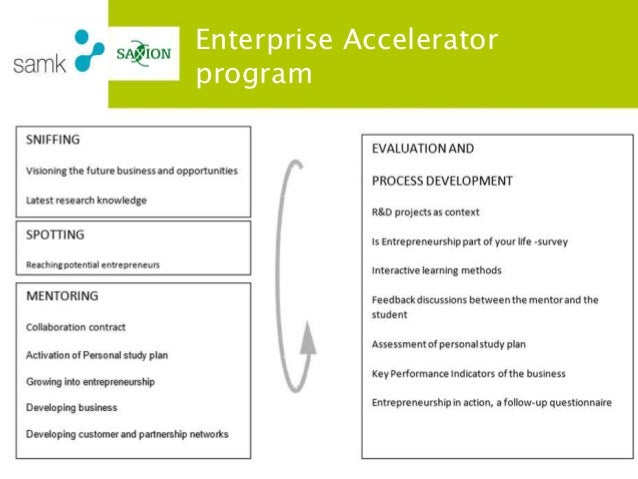 samk

SAXION

Enterprise Accelerator program

SNIFFING

Visioning the future business and opportunities

Latest research knowledge

SPOTTING

Reaching potential entrepreneurs

MENTORING

Collaboration contract

Activation of Personal study plan

Growing into entrepreneurship

Developing business

Developing customer and partnership networks

EVALUATION AND

PROCESS DEVELOPMENT

R&D projects as context

Is Entrepreneurship part of your life -survey

Interactive learning methods

Feedback discussions between the mentor and the student

Assessment of personal study plan

Key Performance Indicators of the business

Entrepreneurship in action, a follow-up questionnaire